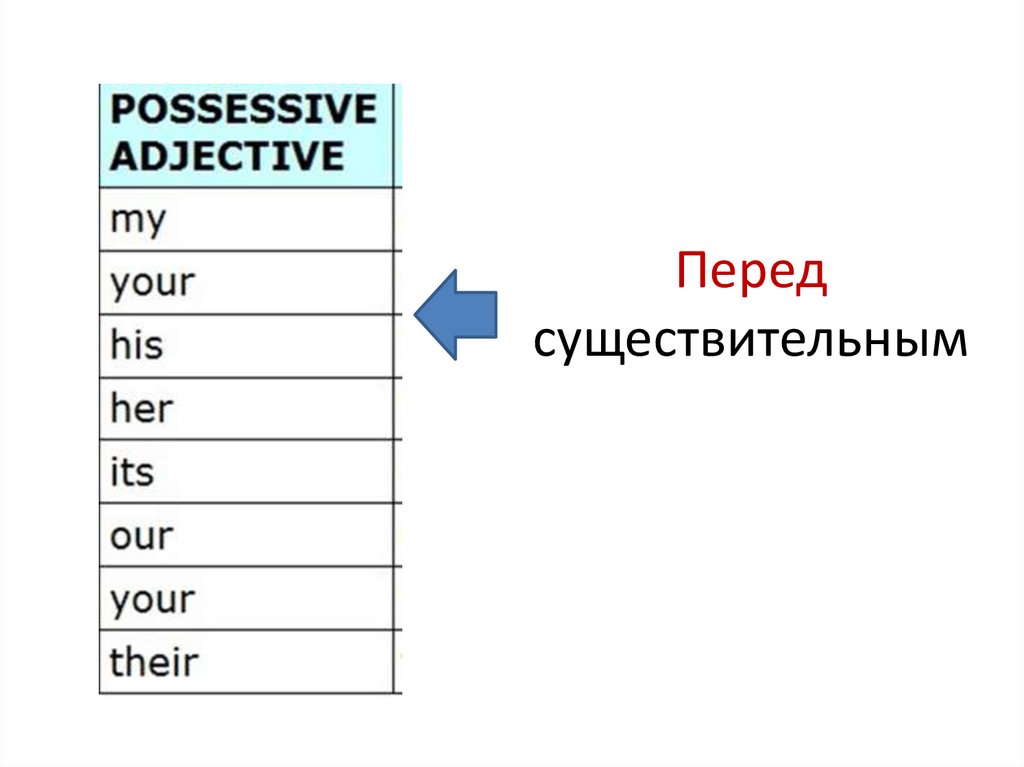 | POSSESSIVE ADJECTIVE |
|---|
| my |
| your |
| his |
| her |
| its |
| our |
| your |
| their |

Перед существительным